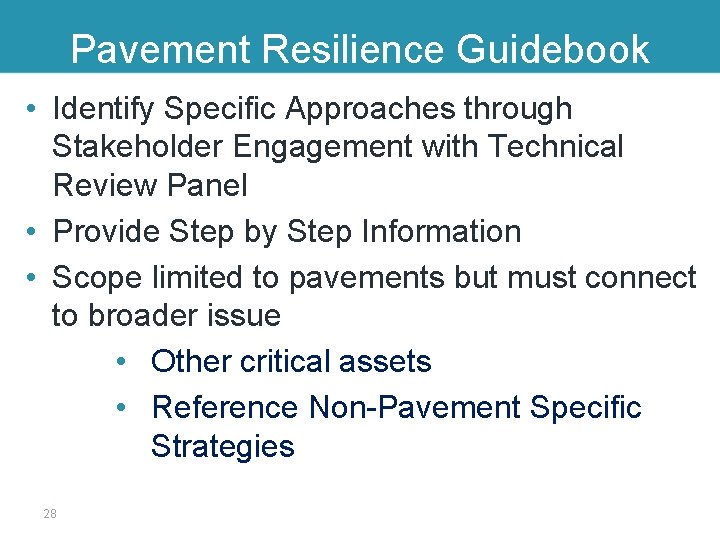 Pavement Resilience Guidebook

• Identify Specific Approaches through Stakeholder Engagement with Technical Review Panel
• Provide Step by Step Information
• Scope limited to pavements but must connect to broader issue
  • Other critical assets
  • Reference Non-Pavement Specific Strategies

28